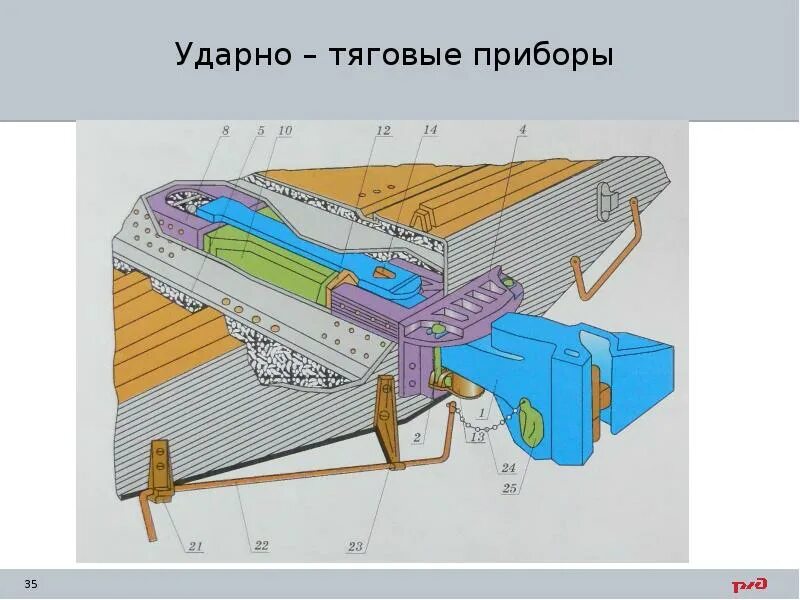 Ударно – тяговые приборы

8
5
10
12
14
4
1
2
13
24
25
21
22
23

35

РЖД